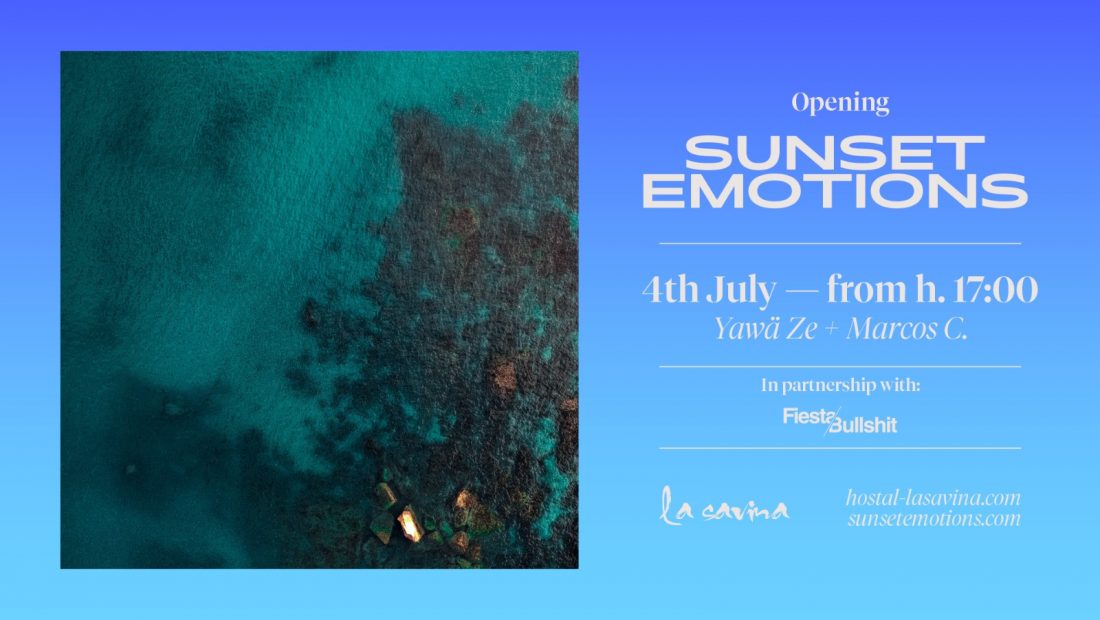 Opening

SUNSET EMOTIONS

4th July — from h. 17:00

Yawä Ze + Marcos C.

In partnership with:

Fiesta Bullshit

la savina

hostal-lasavina.com
sunsetemotions.com